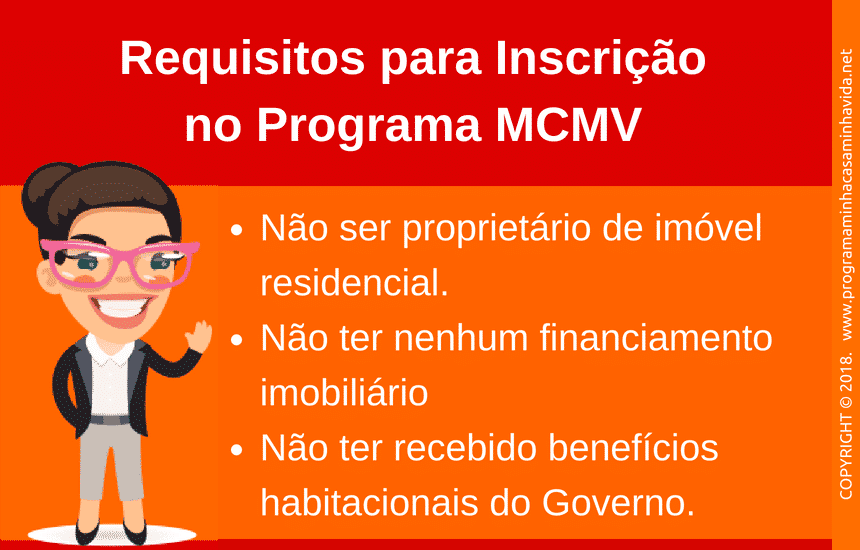 Requisitos para Inscrição no Programa MCMV

• Não ser proprietário de imóvel residencial.
• Não ter nenhum financiamento imobiliário
• Não ter recebido benefícios habitacionais do Governo.

COPYRIGHT © 2018. www.programaminhacasaminhavida.net